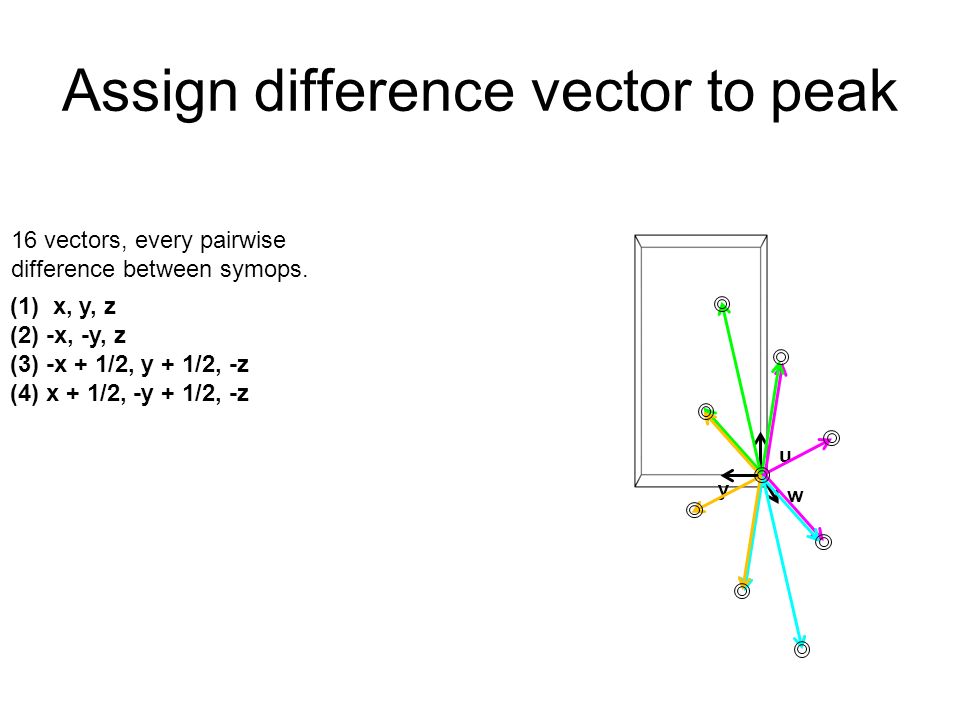 Assign difference vector to peak

16 vectors, every pairwise difference between symops.

(1) x, y, z
(2) -x, -y, z
(3) -x + 1/2, y + 1/2, -z
(4) x + 1/2, -y + 1/2, -z

u
v
w